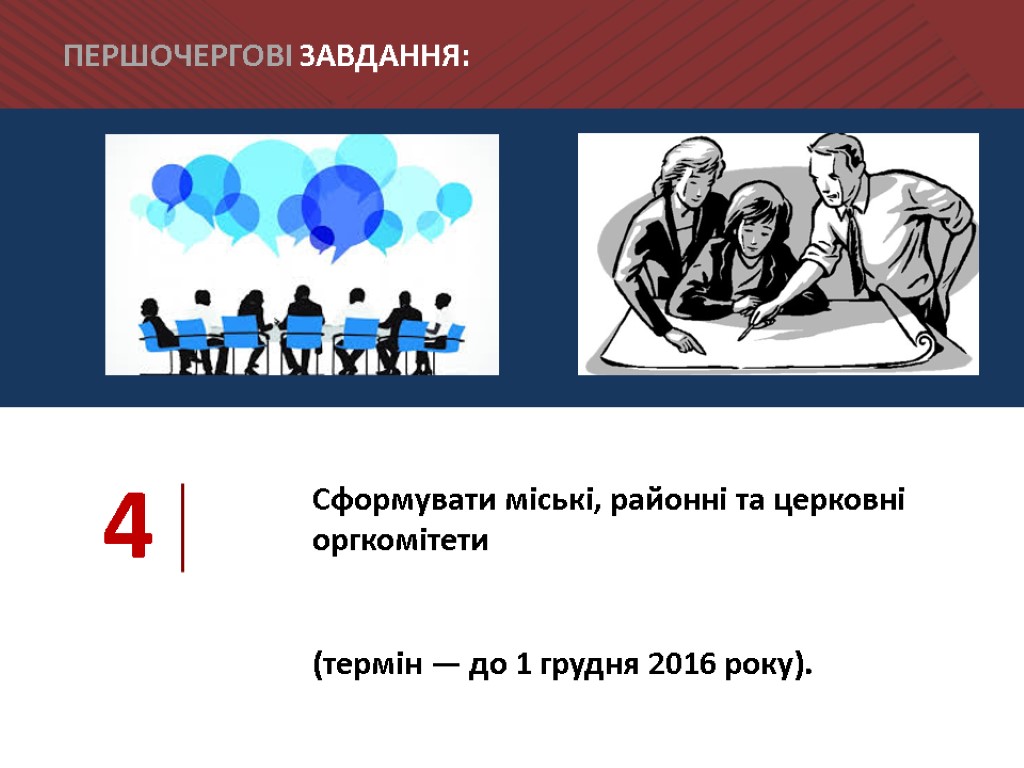 ПЕРШОЧЕРГОВІ ЗАВДАННЯ:

4

Сформувати міські, районні та церковні оргкомітети

(термін — до 1 грудня 2016 року).